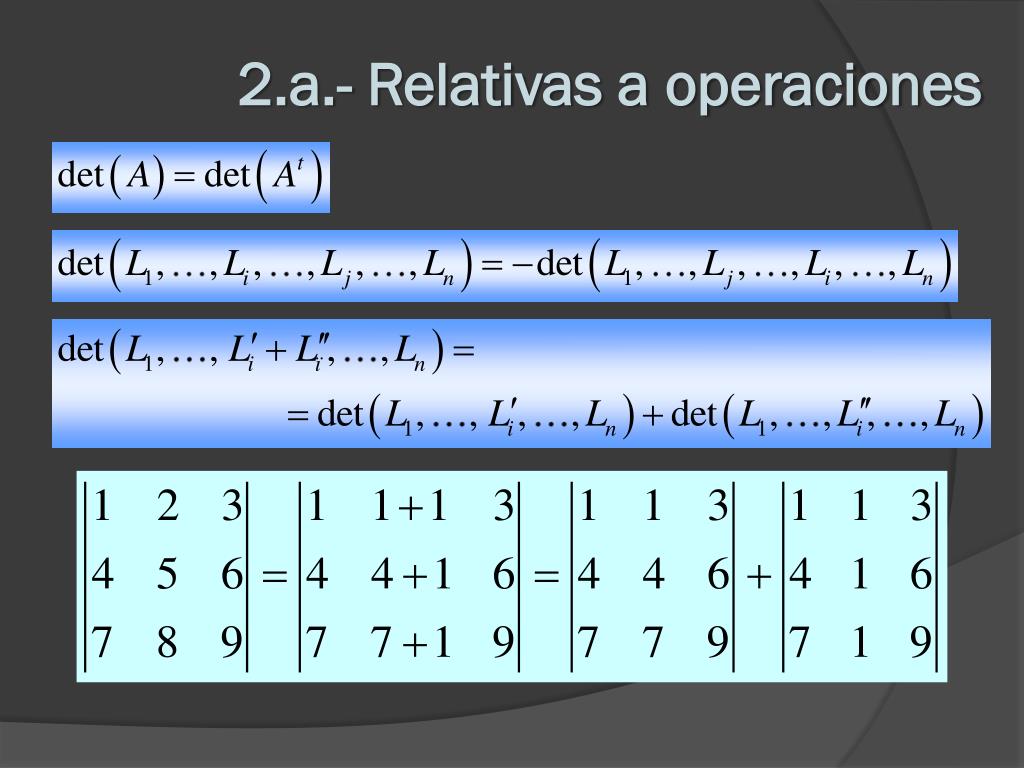 2.a.- Relativas a operaciones

$\det(A) = \det(A^t)$

$\det(L_1, \ldots, L_i, \ldots, L_j, \ldots, L_n) = -\det(L_1, \ldots, L_j, \ldots, L_i, \ldots, L_n)$

$\det(L_1, \ldots, L_i' + L_i'', \ldots, L_n) =$
$= \det(L_1, \ldots, L_i', \ldots, L_n) + \det(L_1, \ldots, L_i'', \ldots, L_n)$

$\begin{vmatrix} 1 & 2 & 3 \\ 4 & 5 & 6 \\ 7 & 8 & 9 \end{vmatrix} = \begin{vmatrix} 1 & 1+1 & 3 \\ 4 & 4+1 & 6 \\ 7 & 7+1 & 9 \end{vmatrix} = \begin{vmatrix} 1 & 1 & 3 \\ 4 & 4 & 6 \\ 7 & 7 & 9 \end{vmatrix} + \begin{vmatrix} 1 & 1 & 3 \\ 4 & 1 & 6 \\ 7 & 1 & 9 \end{vmatrix}$